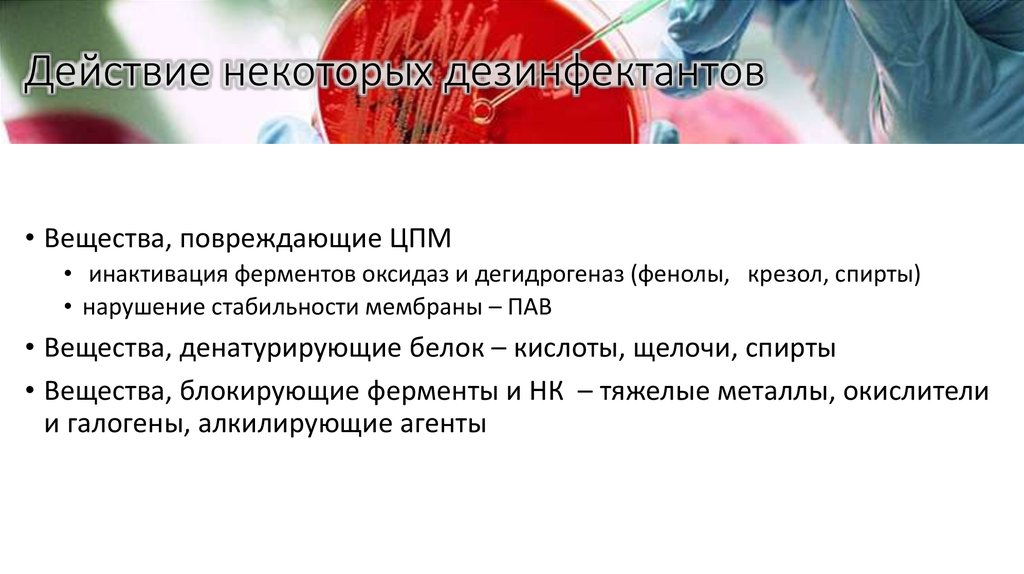 Действие некоторых дезинфектантов

• Вещества, повреждающие ЦПМ
  • инактивация ферментов оксидаз и дегидрогеназ (фенолы, крезол, спирты)
  • нарушение стабильности мембраны – ПАВ
• Вещества, денатурирующие белок – кислоты, щелочи, спирты
• Вещества, блокирующие ферменты и НК – тяжелые металлы, окислители и галогены, алкилирующие агенты